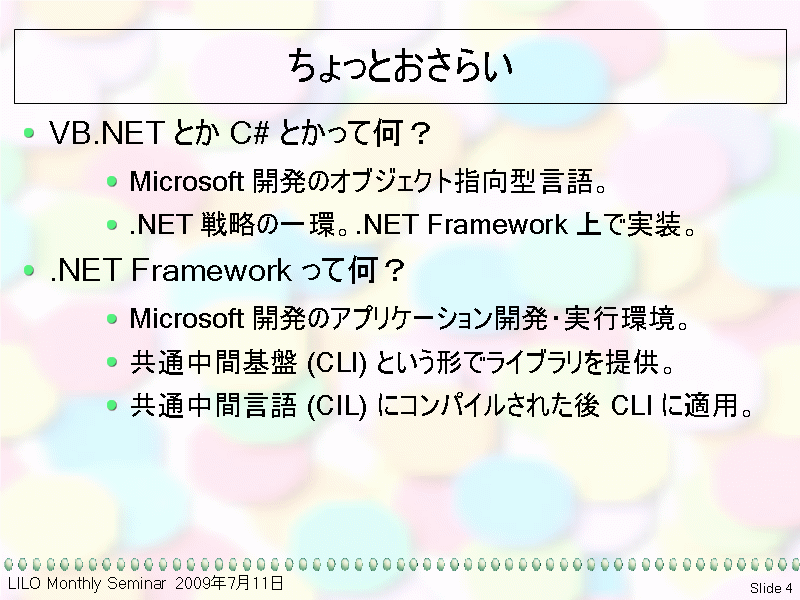 ちょっとおさらい

VB.NET とか C# とかって何？

Microsoft 開発のオブジェクト指向型言語。

.NET 戦略の一環。.NET Framework 上で実装。

.NET Framework って何？

Microsoft 開発のアプリケーション開発・実行環境。

共通中間基盤 (CLI) という形でライブラリを提供。

共通中間言語 (CIL) にコンパイルされた後 CLI に適用。

LILO Monthly Seminar 2009年7月11日

Slide 4